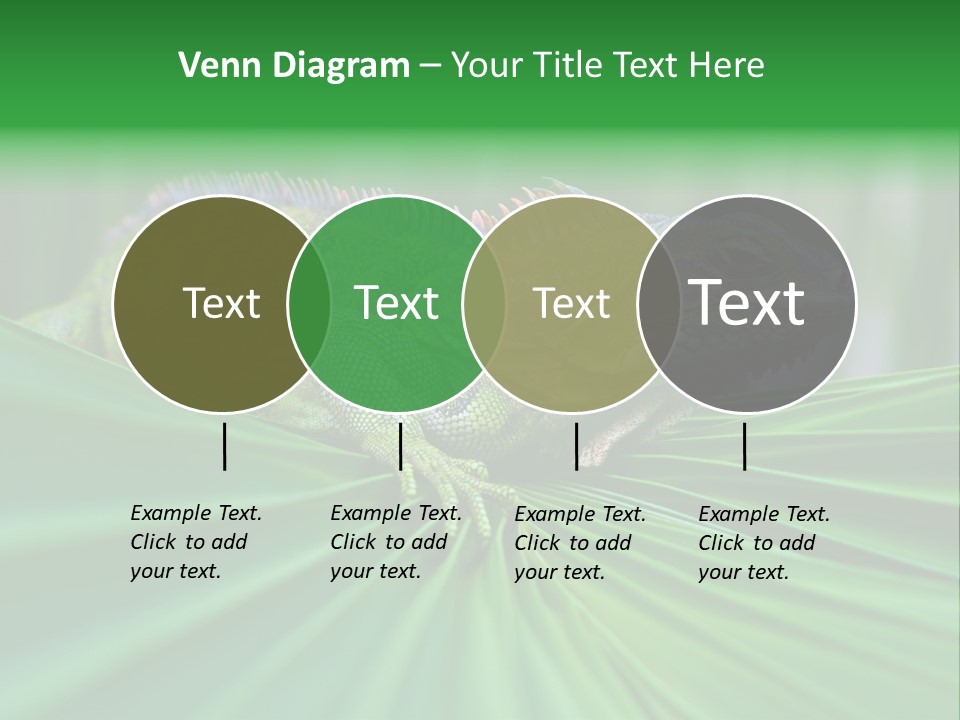 Venn Diagram – Your Title Text Here

Text

Text

Text

Text

Example Text. Click to add your text.

Example Text. Click to add your text.

Example Text. Click to add your text.

Example Text. Click to add your text.